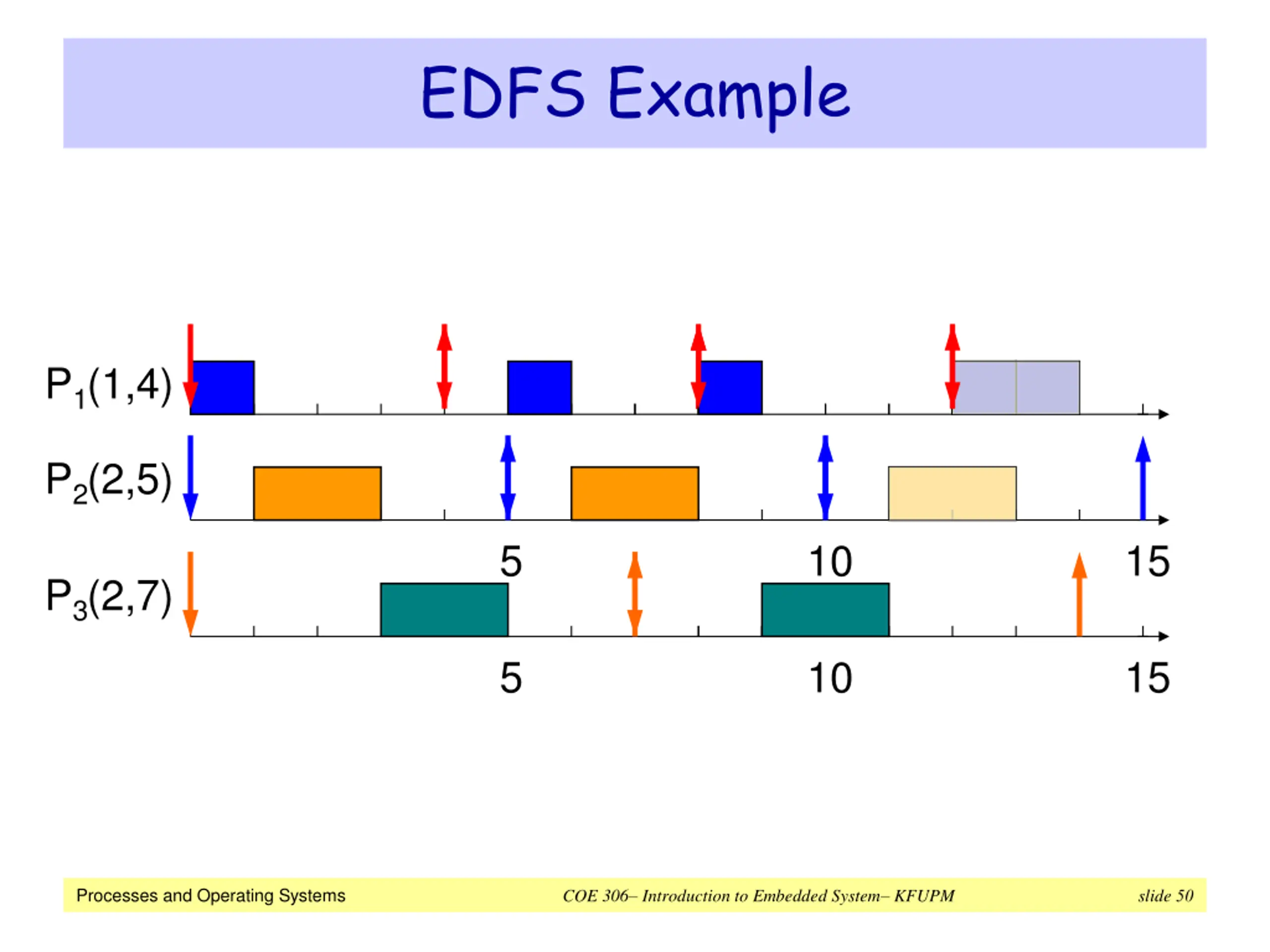 EDFS Example

$P_1(1,4)$

$P_2(2,5)$

5 10 15

$P_3(2,7)$

5 10 15

Processes and Operating Systems

COE 306– Introduction to Embedded System– KFUPM

slide 50